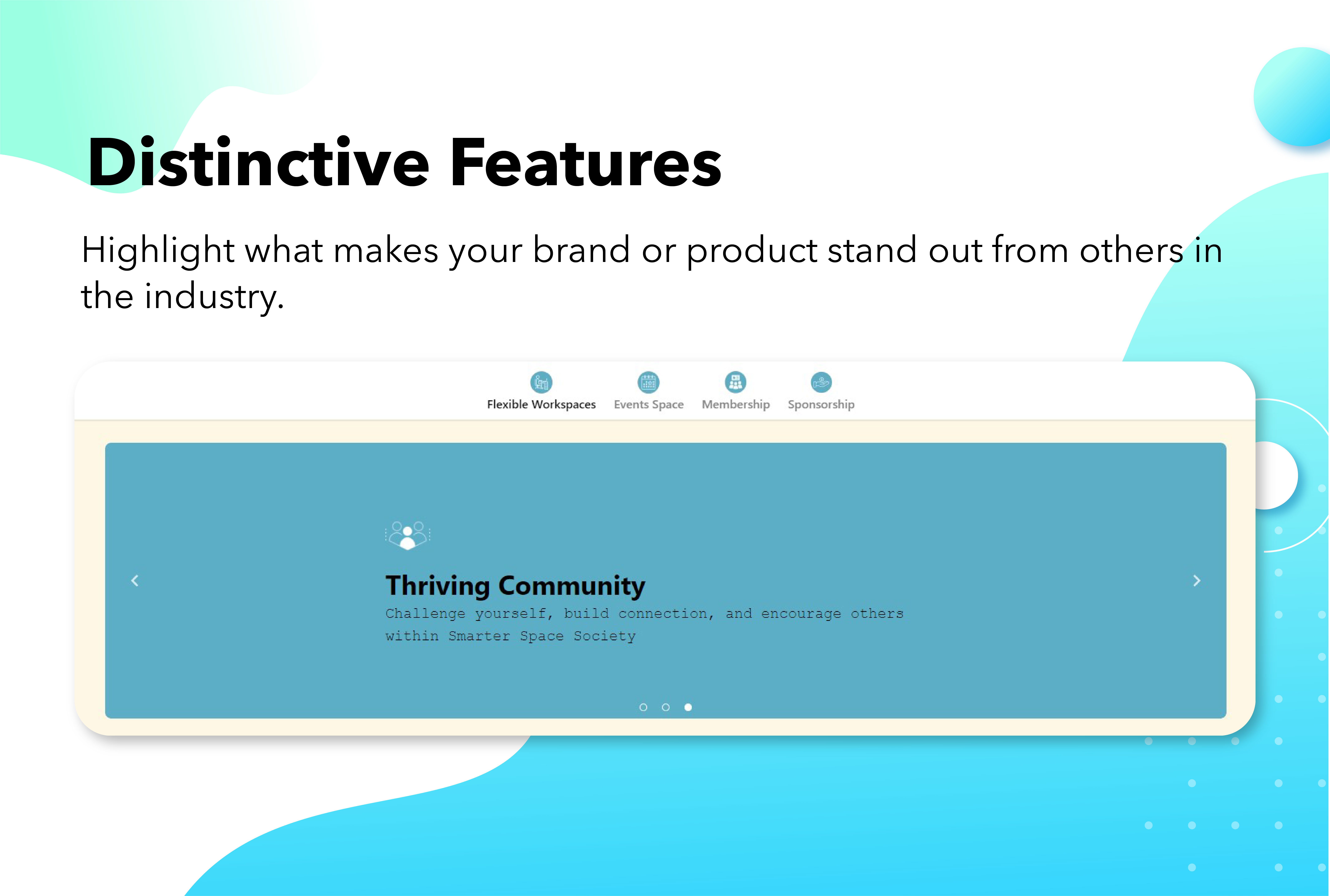 Distinctive Features

Highlight what makes your brand or product stand out from others in the industry.

Flexible Workspaces Events Space Membership Sponsorship

Thriving Community

Challenge yourself, build connection, and encourage others within Smarter Space Society